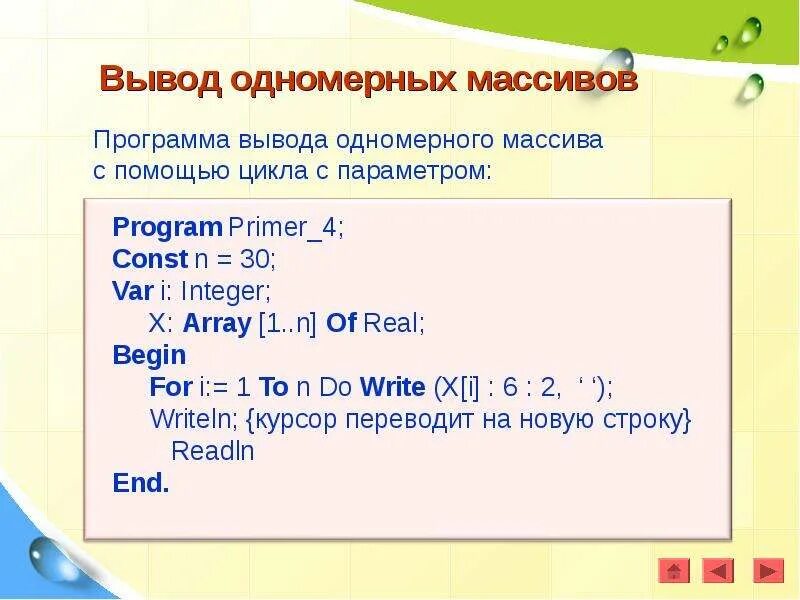 Вывод одномерных массивов

Программа вывода одномерного массива с помощью цикла с параметром:

Program Primer_4;
Const n = 30;
Var i: Integer;
X: Array [1..n] Of Real;
Begin
For i:= 1 To n Do Write (X[i] : 6 : 2, ‘ ‘);
Writeln; {курсор переводит на новую строку}
Readln
End.